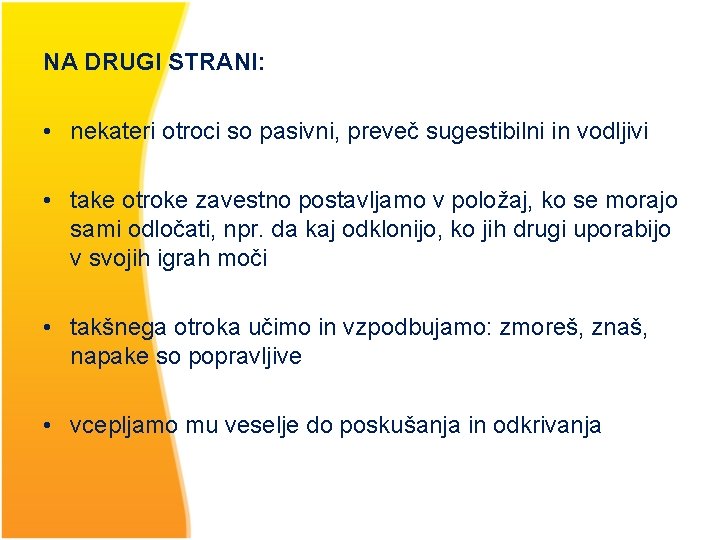 NA DRUGI STRANI:

• nekateri otroci so pasivni, preveč sugestibilni in vodljivi

• take otroke zavestno postavljamo v položaj, ko se morajo sami odločati, npr. da kaj odklonijo, ko jih drugi uporabijo v svojih igrah moči

• takšnega otroka učimo in vzpodbujamo: zmoreš, znaš, napake so popravljive

• vcepljamo mu veselje do poskušanja in odkrivanja